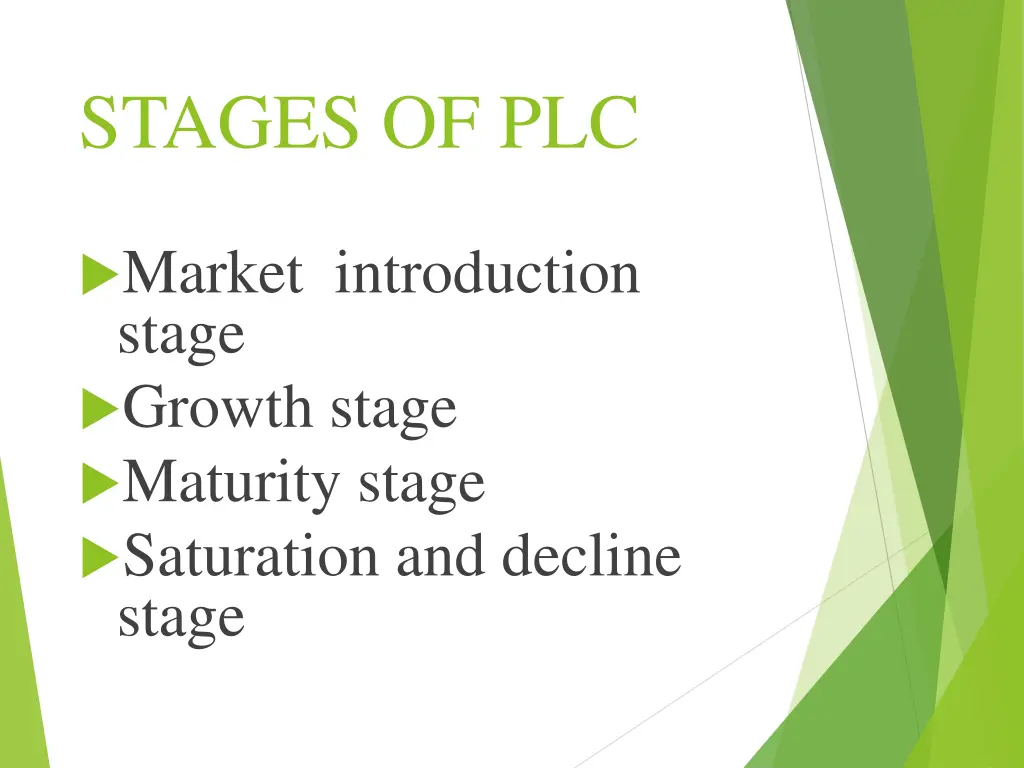 STAGES OF PLC

Market introduction stage
Growth stage
Maturity stage
Saturation and decline stage